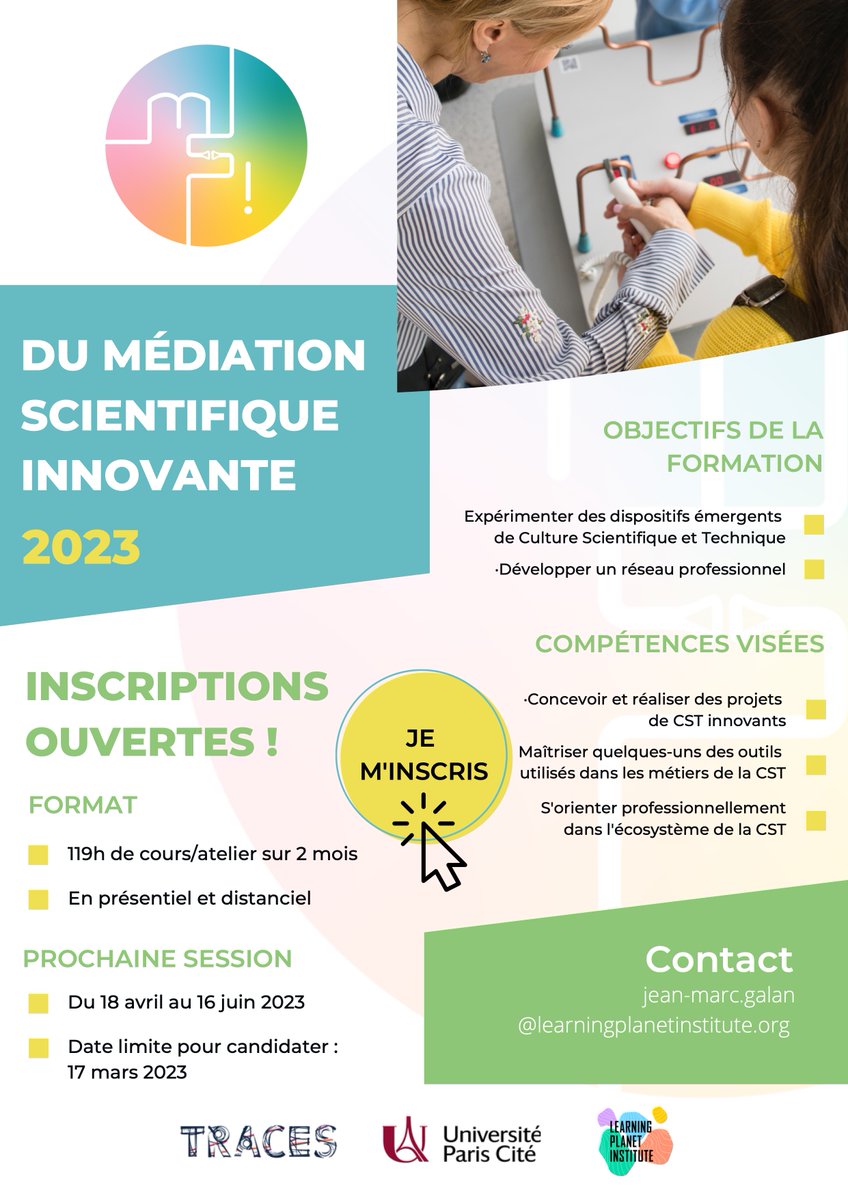 DU MÉDIATION SCIENTIFIQUE INNOVANTE

2023

OBJECTIFS DE LA FORMATION

Expérimenter des dispositifs émergents de Culture Scientifique et Technique

·Développer un réseau professionnel

COMPÉTENCES VISÉES

·Concevoir et réaliser des projets de CST innovants

Maîtriser quelques-uns des outils utilisés dans les métiers de la CST

S'orienter professionnellement dans l'écosystème de la CST

INSCRIPTIONS OUVERTES !

JE M'INSCRIS

FORMAT

119h de cours/atelier sur 2 mois

En présentiel et distanciel

PROCHAINE SESSION

Du 18 avril au 16 juin 2023

Date limite pour candidater : 17 mars 2023

Contact
jean-marc.galan
@learningplanetinstitute.org

TRACES

Université Paris Cité

LEARNING PLANET INSTITUTE